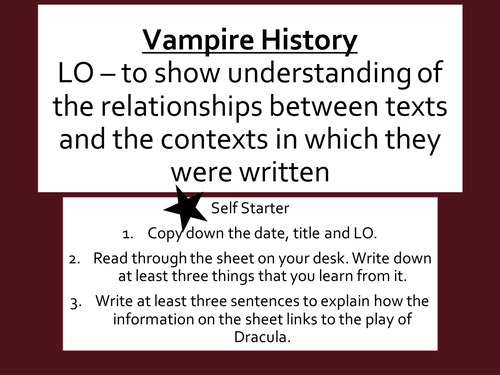 Vampire History
LO – to show understanding of the relationships between texts and the contexts in which they were written

Self Starter

1. Copy down the date, title and LO.
2. Read through the sheet on your desk. Write down at least three things that you learn from it.
3. Write at least three sentences to explain how the information on the sheet links to the play of Dracula.